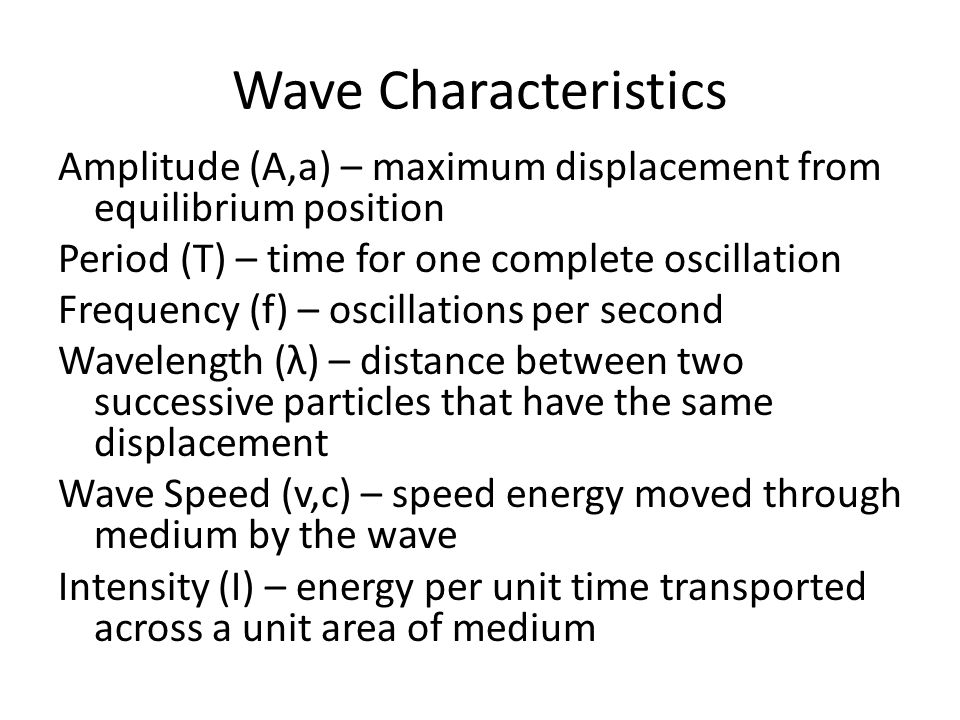 Wave Characteristics

Amplitude (A,a) – maximum displacement from equilibrium position

Period (T) – time for one complete oscillation

Frequency (f) – oscillations per second

Wavelength (λ) – distance between two successive particles that have the same displacement

Wave Speed (v,c) – speed energy moved through medium by the wave

Intensity (I) – energy per unit time transported across a unit area of medium